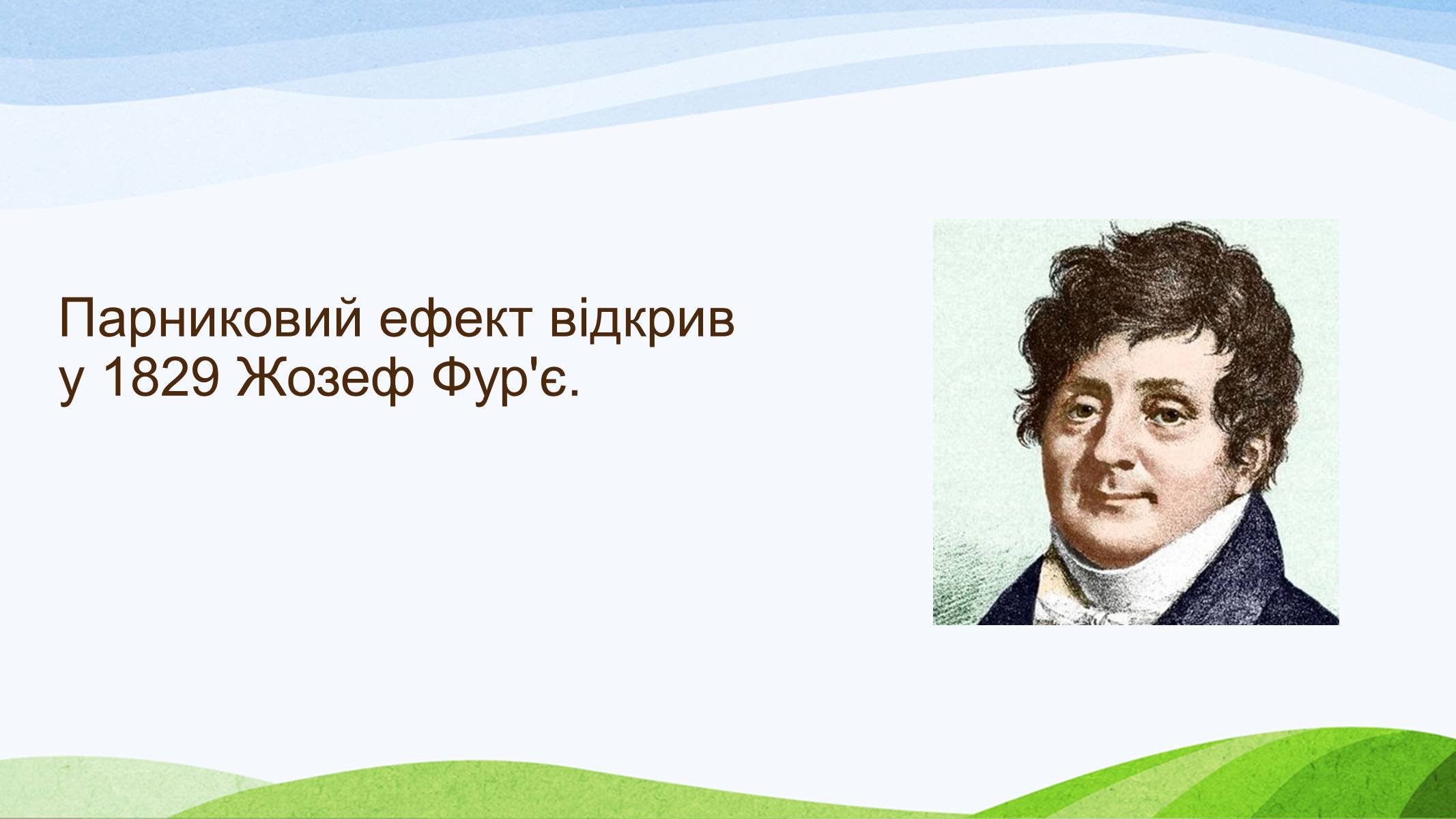 Парниковий ефект відкрив у 1829 Жозеф Фур'є.